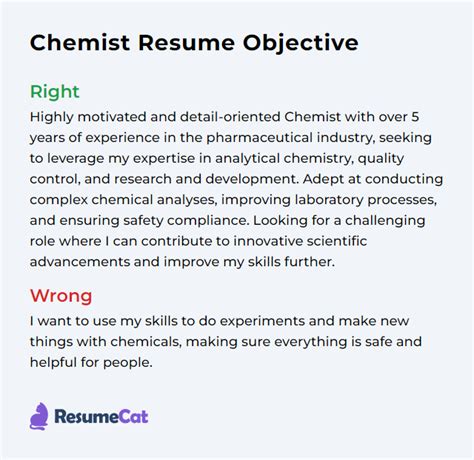 Chemist Resume Objective

Right

Highly motivated and detail-oriented Chemist with over 5 years of experience in the pharmaceutical industry, seeking to leverage my expertise in analytical chemistry, quality control, and research and development. Adept at conducting complex chemical analyses, improving laboratory processes, and ensuring safety compliance. Looking for a challenging role where I can contribute to innovative scientific advancements and improve my skills further.

Wrong

I want to use my skills to do experiments and make new things with chemicals, making sure everything is safe and helpful for people.

ResumeCat